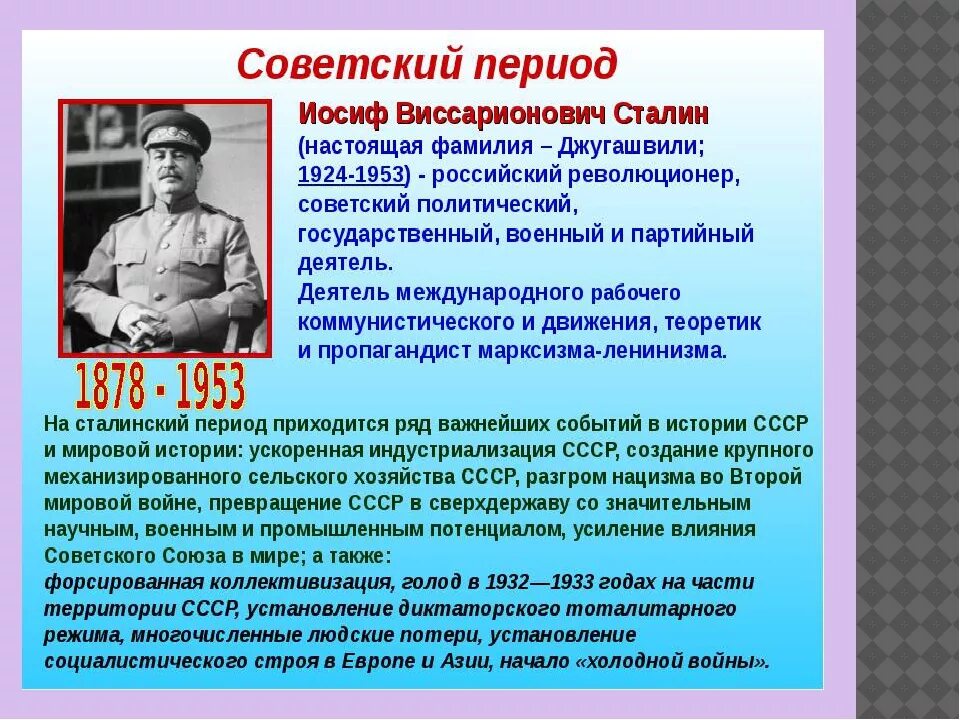 Советский период

Иосиф Виссарионович Сталин (настоящая фамилия – Джугашвили; 1924-1953) - российский революционер, советский политический, государственный, военный и партийный деятель.
Деятель международного рабочего коммунистического и движения, теоретик и пропагандист марксизма-ленинизма.

1878 - 1953

На сталинский период приходится ряд важнейших событий в истории СССР и мировой истории: ускоренная индустриализация СССР, создание крупного механизированного сельского хозяйства СССР, разгром нацизма во Второй мировой войне, превращение СССР в сверхдержаву со значительным научным, военным и промышленным потенциалом, усиление влияния Советского Союза в мире; а также:
форсированная коллективизация, голод в 1932—1933 годах на части территории СССР, установление диктаторского тоталитарного режима, многочисленные людские потери, установление социалистического строя в Европе и Азии, начало «холодной войны».